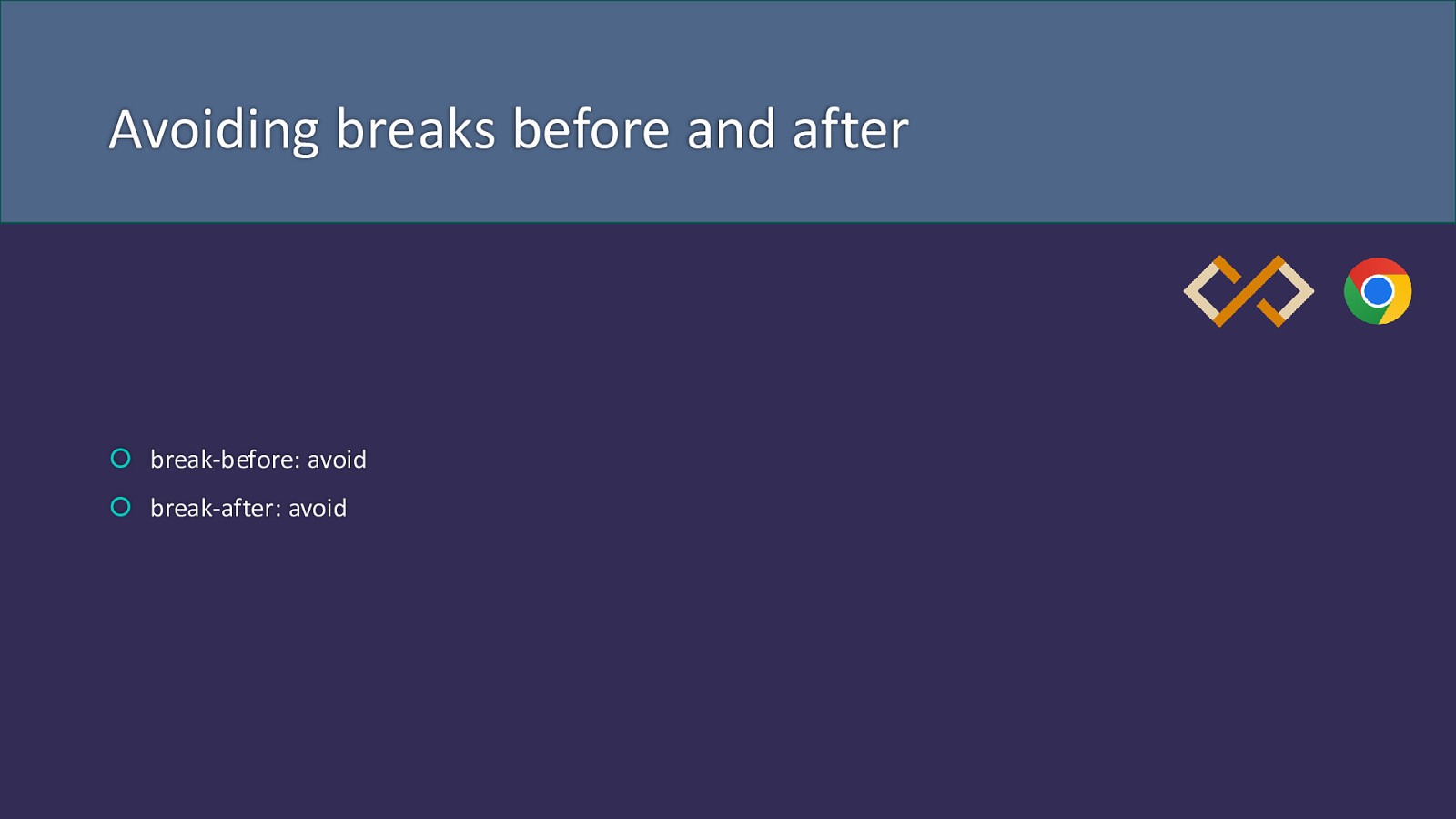 Avoiding breaks before and after

break-before: avoid
break-after: avoid